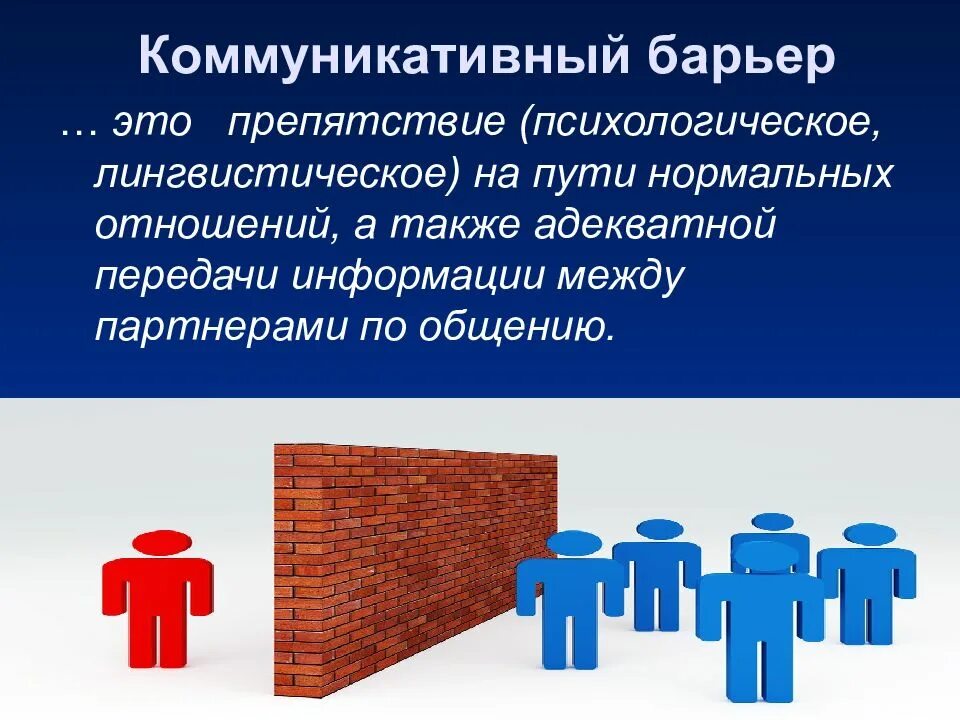 Коммуникативный барьер

… это препятствие (психологическое, лингвистическое) на пути нормальных отношений, а также адекватной передачи информации между партнерами по общению.